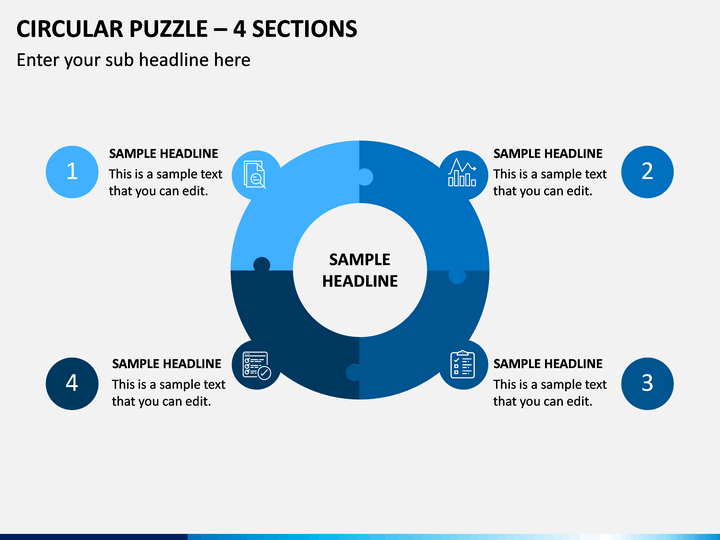 CIRCULAR PUZZLE – 4 SECTIONS

Enter your sub headline here

1

SAMPLE HEADLINE

This is a sample text that you can edit.

SAMPLE HEADLINE

This is a sample text that you can edit.

2

SAMPLE HEADLINE

4

SAMPLE HEADLINE

This is a sample text that you can edit.

SAMPLE HEADLINE

This is a sample text that you can edit.

3